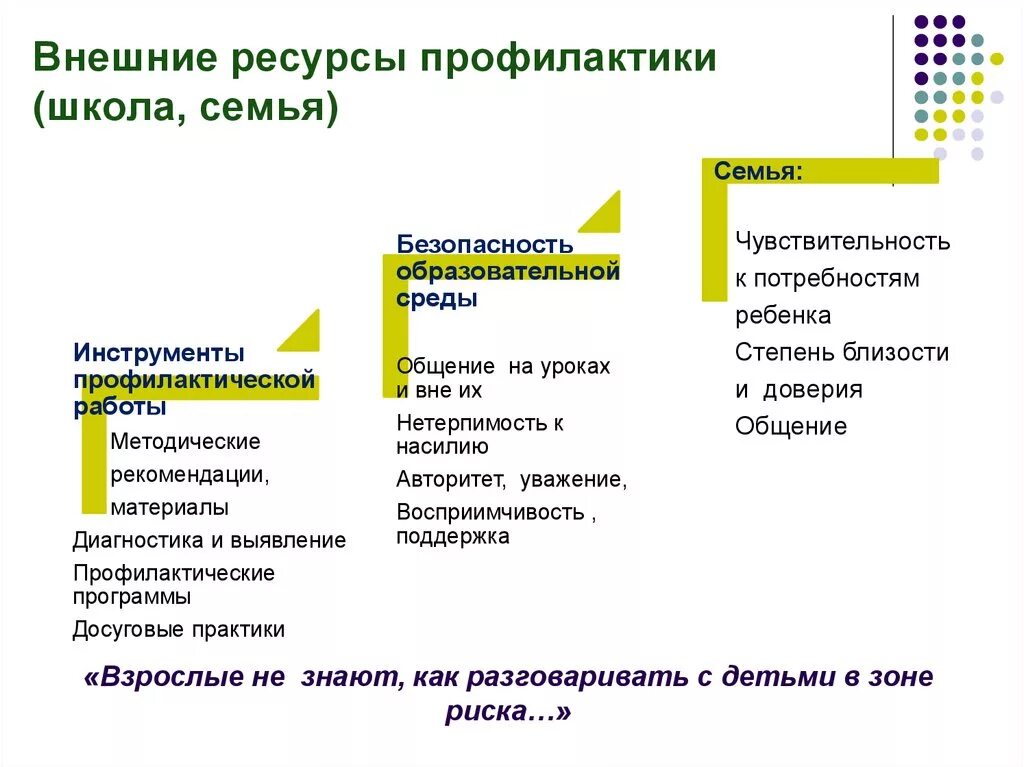 Внешние ресурсы профилактики (школа, семья)

Инструменты профилактической работы

Методические рекомендации, материалы

Диагностика и выявление

Профилактические программы

Досуговые практики

Безопасность образовательной среды

Общение на уроках и вне их

Нетерпимость к насилию

Авторитет, уважение,

Восприимчивость , поддержка

Семья:

Чувствительность к потребностям ребенка

Степень близости и доверия

Общение

«Взрослые не знают, как разговаривать с детьми в зоне риска…»